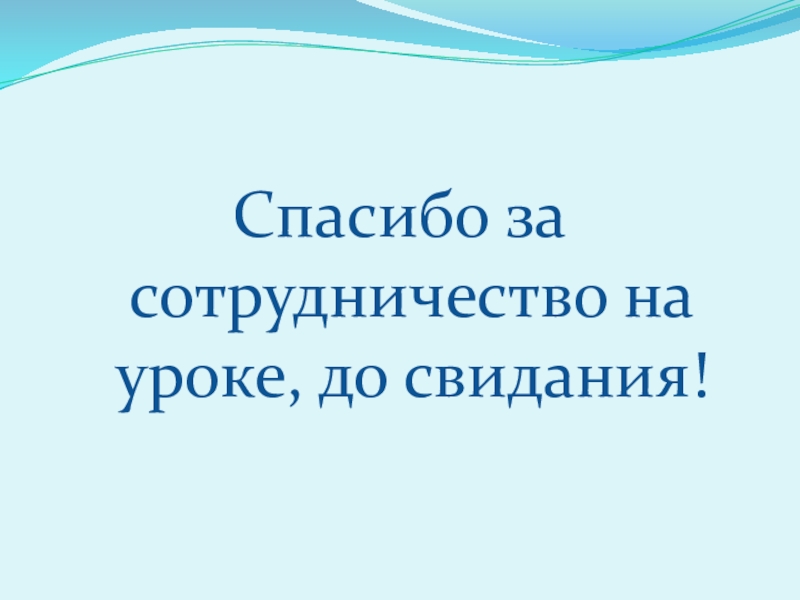 Спасибо за сотрудничество на уроке, до свидания!